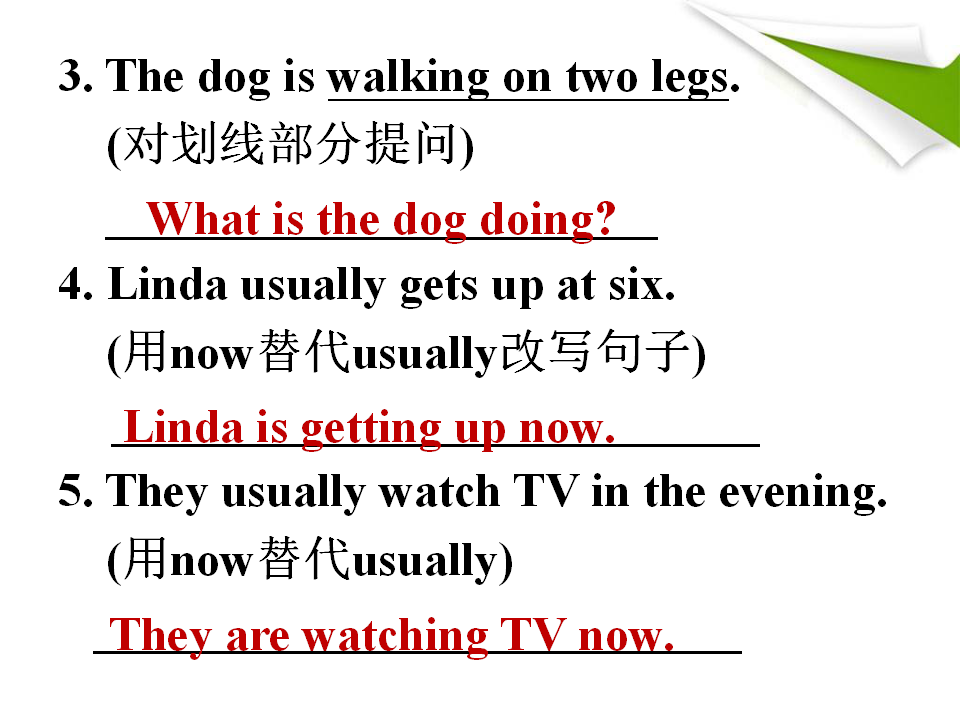 3. The dog is walking on two legs.
(对划线部分提问)

What is the dog doing?

4. Linda usually gets up at six.
(用now替代usually改写句子)

Linda is getting up now.

5. They usually watch TV in the evening.
(用now替代usually)

They are watching TV now.